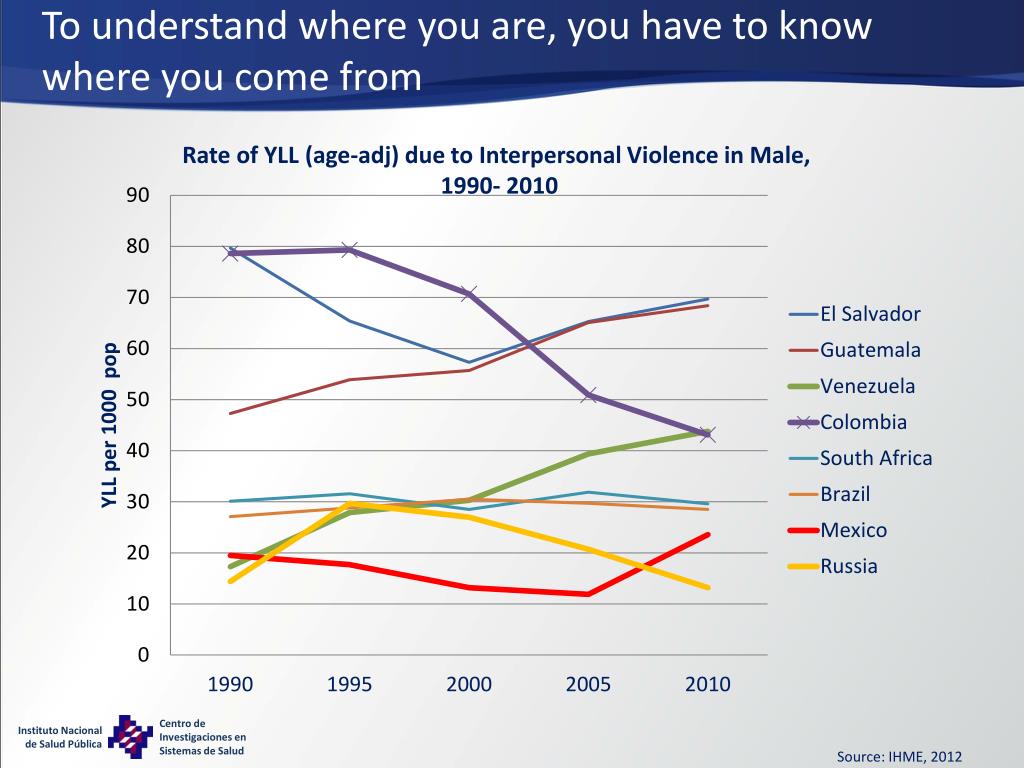 To understand where you are, you have to know where you come from

Rate of YLL (age-adj) due to Interpersonal Violence in Male, 1990- 2010

YLL per 1000 pop

90
80
70
60
50
40
30
20
10
0

1990 1995 2000 2005 2010

El Salvador
Guatemala
Venezuela
Colombia
South Africa
Brazil
Mexico
Russia

Instituto Nacional de Salud Pública

Centro de Investigaciones en Sistemas de Salud

Source: IHME, 2012